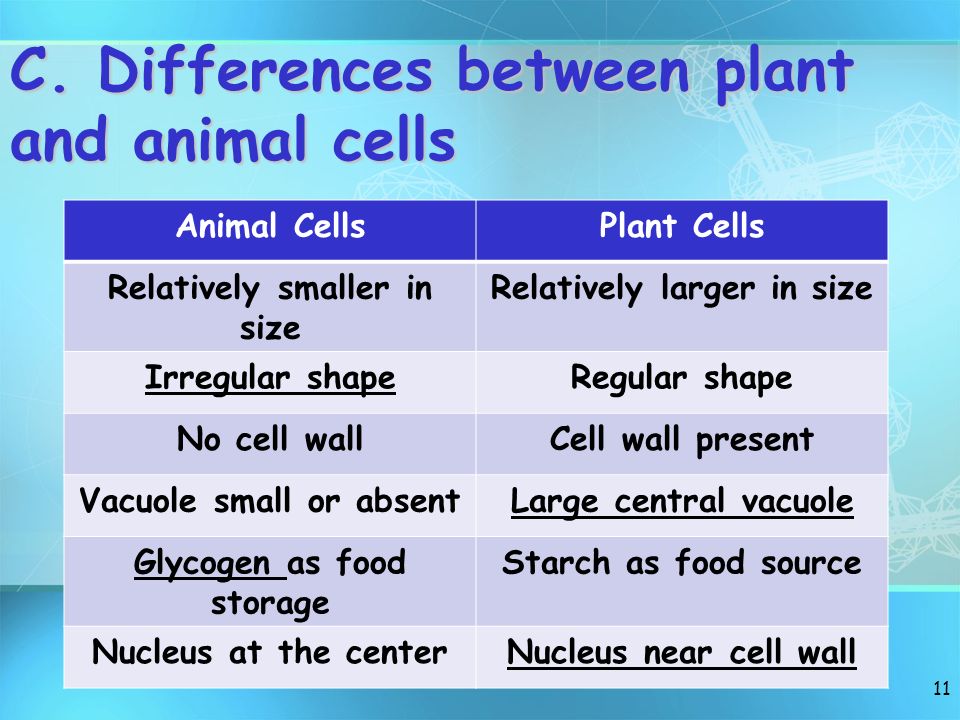 C. Differences between plant and animal cells

| Animal Cells | Plant Cells |
|---|---|
| Relatively smaller in size | Relatively larger in size |
| Irregular shape | Regular shape |
| No cell wall | Cell wall present |
| Vacuole small or absent | Large central vacuole |
| Glycogen as food storage | Starch as food source |
| Nucleus at the center | Nucleus near cell wall |

11